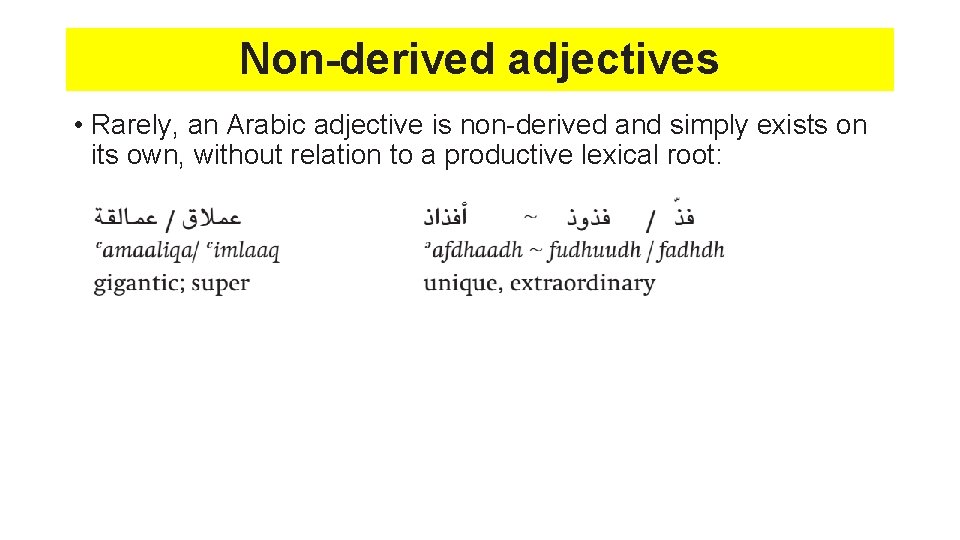 Non-derived adjectives

• Rarely, an Arabic adjective is non-derived and simply exists on its own, without relation to a productive lexical root:

عملاق / عمالقة
ʿamaaliqa/ ʿimlaaq
gigantic; super

فذّ / فذوذ ~ أفذاذ
ʾafdhaadh ~ fudhuudh / fadhdh
unique, extraordinary